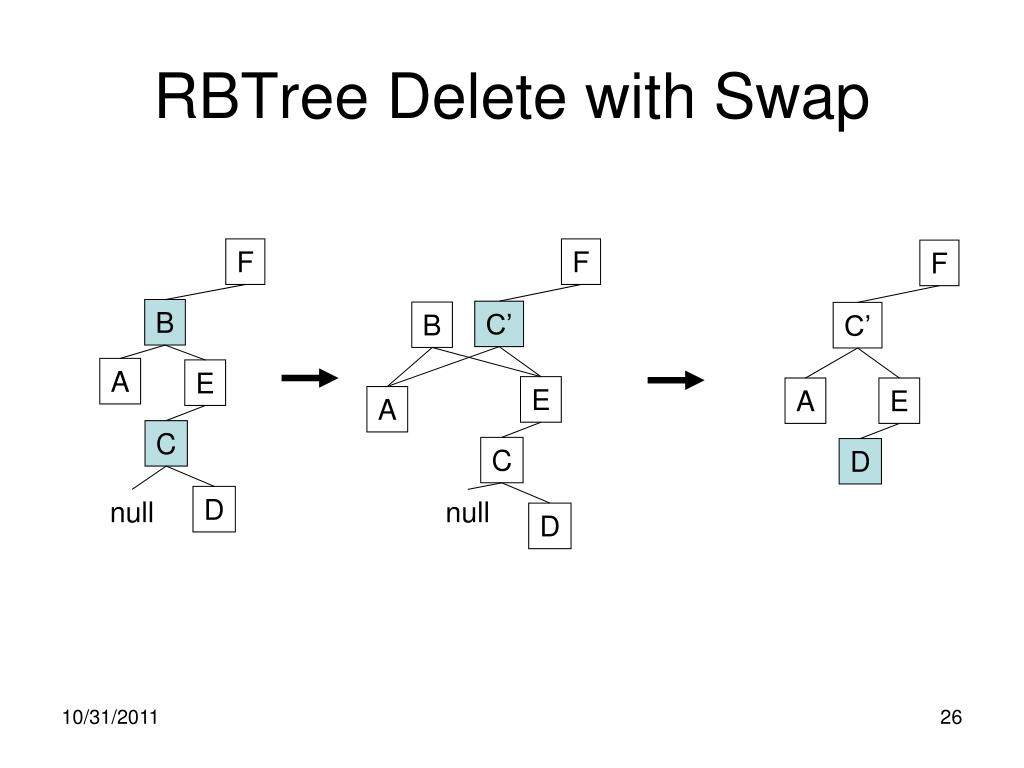 RBTree Delete with Swap

F
B
A
E
C
null
D

F
B
C’
A
E
C
null
D

F
C’
A
E
D

10/31/2011

26